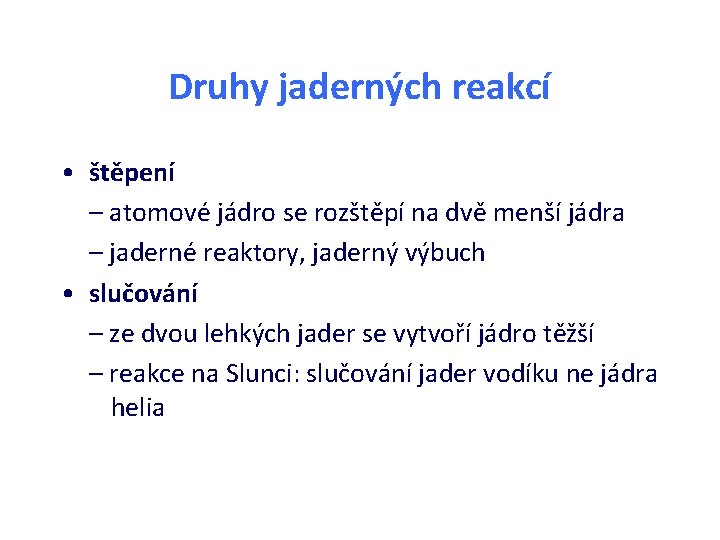 Druhy jaderných reakcí

• štěpení
– atomové jádro se rozštěpí na dvě menší jádra
– jaderné reaktory, jaderný výbuch
• slučování
– ze dvou lehkých jader se vytvoří jádro těžší
– reakce na Slunci: slučování jader vodíku ne jádra helia